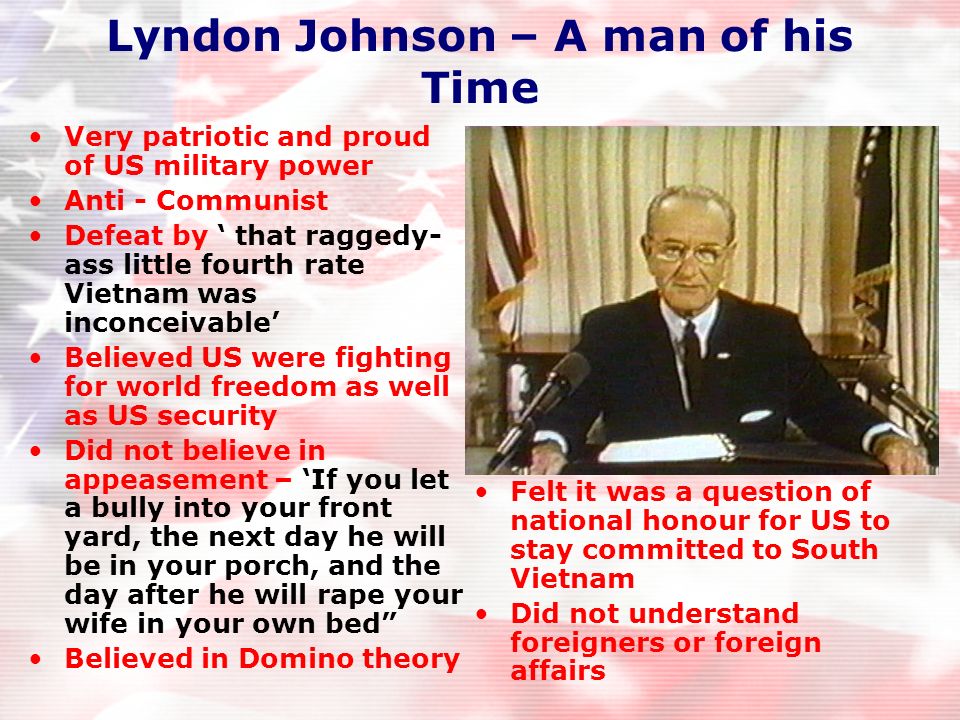 Lyndon Johnson – A man of his Time

• Very patriotic and proud of US military power
• Anti - Communist
• Defeat by ‘ that raggedy-ass little fourth rate Vietnam was inconceivable’
• Believed US were fighting for world freedom as well as US security
• Did not believe in appeasement – ‘If you let a bully into your front yard, the next day he will be in your porch, and the day after he will rape your wife in your own bed”
• Believed in Domino theory

• Felt it was a question of national honour for US to stay committed to South Vietnam
• Did not understand foreigners or foreign affairs